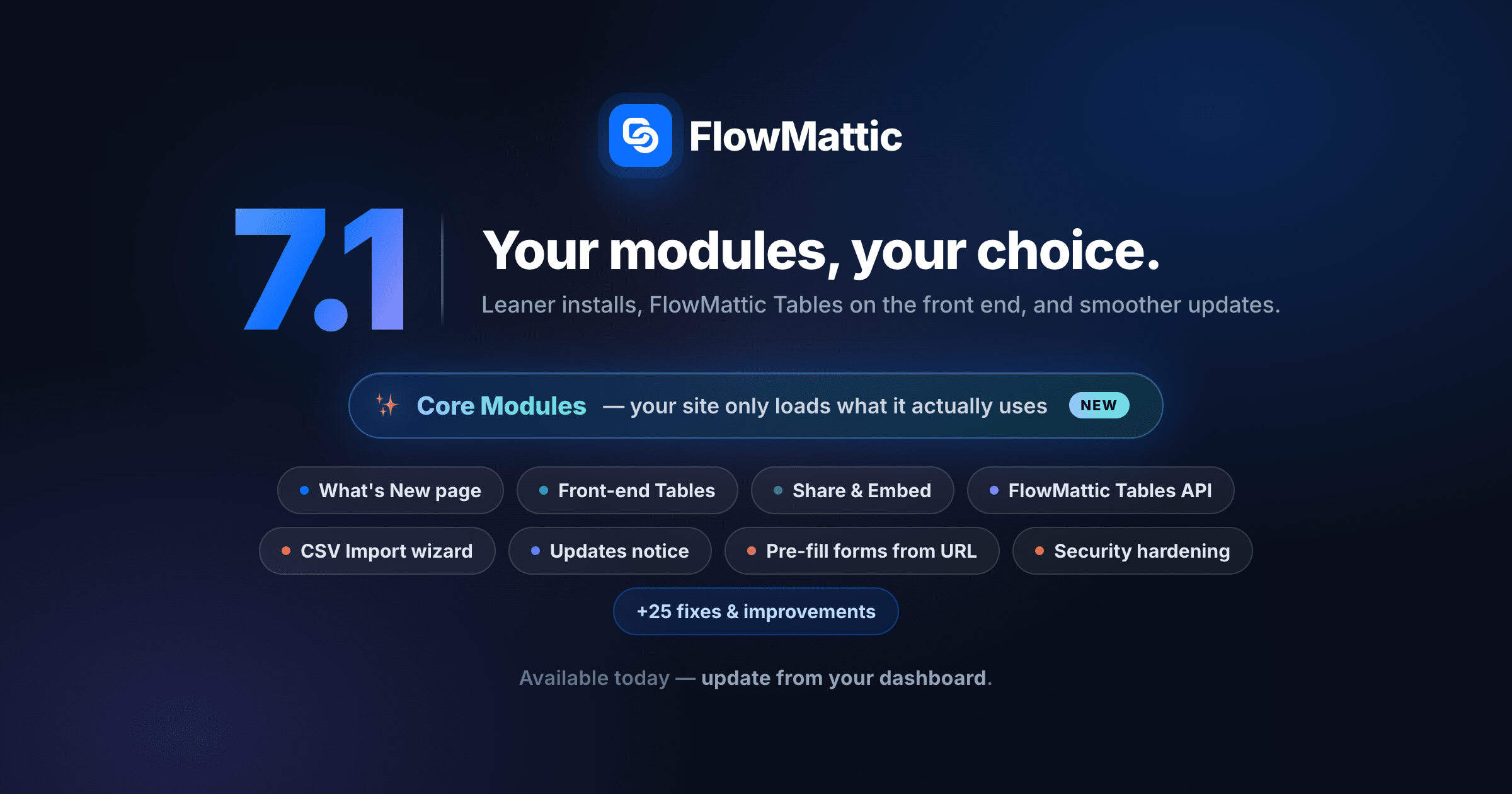 FlowMattic

7.1

Your modules, your choice.

Leaner installs, FlowMattic Tables on the front end, and smoother updates.

Core Modules — your site only loads what it actually uses NEW

What's New page
Front-end Tables
Share & Embed
FlowMattic Tables API
CSV Import wizard
Updates notice
Pre-fill forms from URL
Security hardening

+25 fixes & improvements

Available today — update from your dashboard.